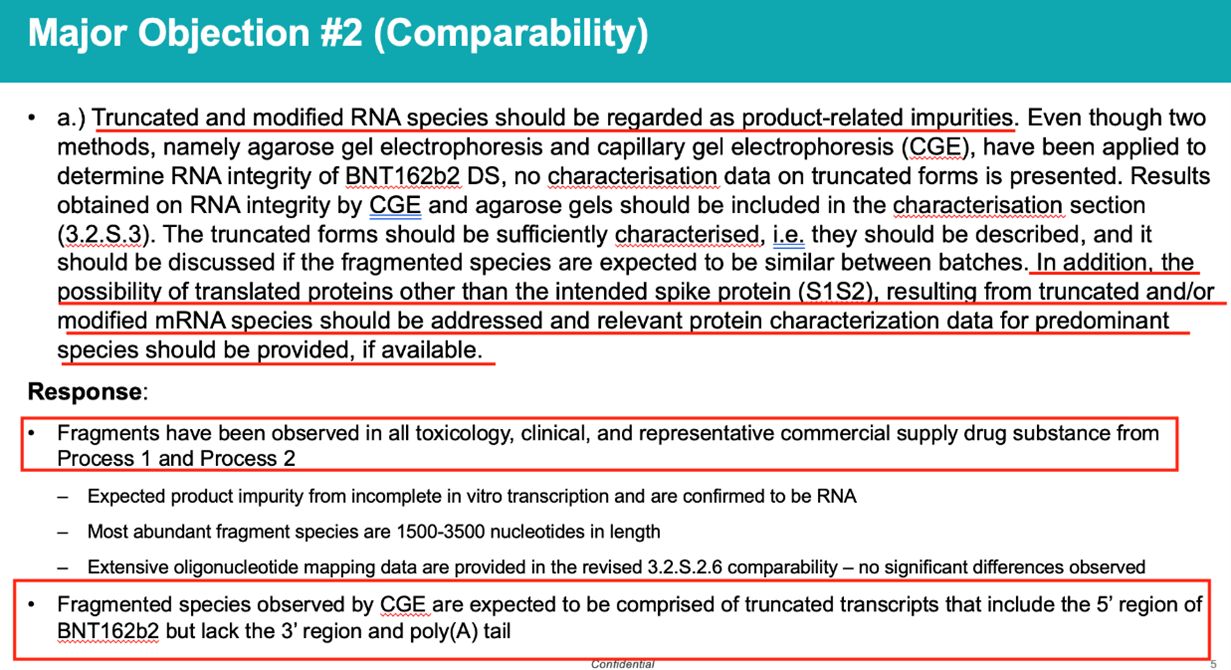 Major Objection #2 (Comparability)

• a.) Truncated and modified RNA species should be regarded as product-related impurities. Even though two methods, namely agarose gel electrophoresis and capillary gel electrophoresis (CGE), have been applied to determine RNA integrity of BNT162b2 DS, no characterisation data on truncated forms is presented. Results obtained on RNA integrity by CGE and agarose gels should be included in the characterisation section (3.2.S.3). The truncated forms should be sufficiently characterised, i.e. they should be described, and it should be discussed if the fragmented species are expected to be similar between batches. In addition, the possibility of translated proteins other than the intended spike protein (S1S2), resulting from truncated and/or modified mRNA species should be addressed and relevant protein characterization data for predominant species should be provided, if available.

Response:

• Fragments have been observed in all toxicology, clinical, and representative commercial supply drug substance from Process 1 and Process 2

– Expected product impurity from incomplete in vitro transcription and are confirmed to be RNA

– Most abundant fragment species are 1500-3500 nucleotides in length

– Extensive oligonucleotide mapping data are provided in the revised 3.2.S.2.6 comparability – no significant differences observed

• Fragmented species observed by CGE are expected to be comprised of truncated transcripts that include the 5' region of BNT162b2 but lack the 3' region and poly(A) tail

Confidential

5